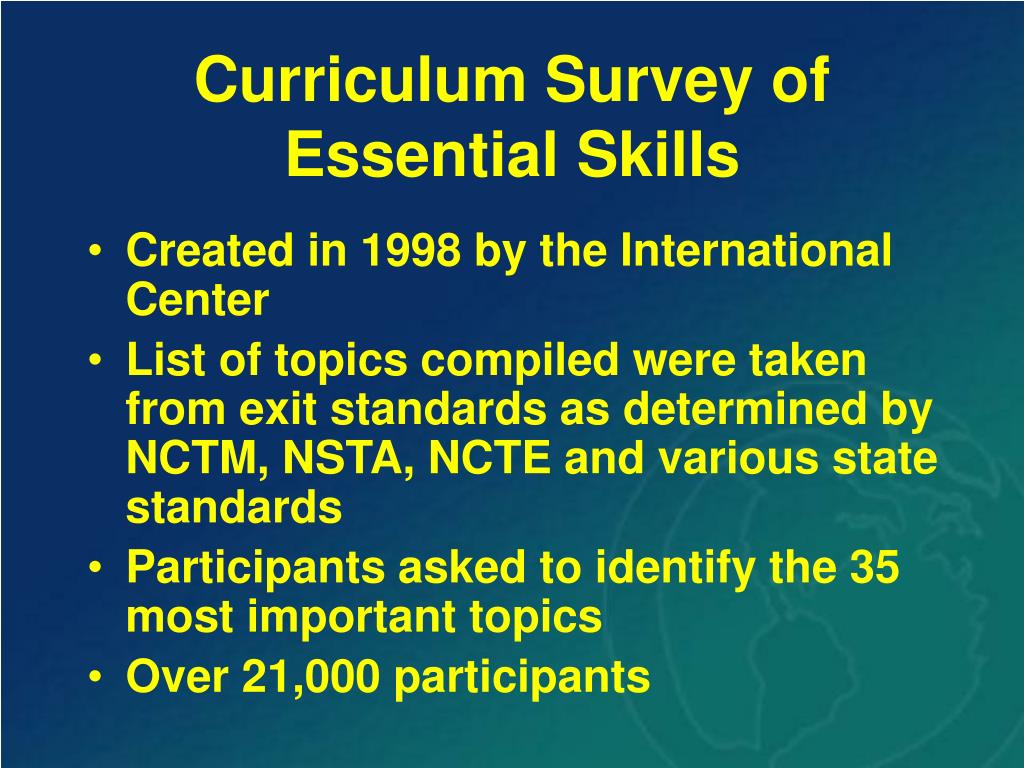 Curriculum Survey of Essential Skills

• Created in 1998 by the International Center
• List of topics compiled were taken from exit standards as determined by NCTM, NSTA, NCTE and various state standards
• Participants asked to identify the 35 most important topics
• Over 21,000 participants